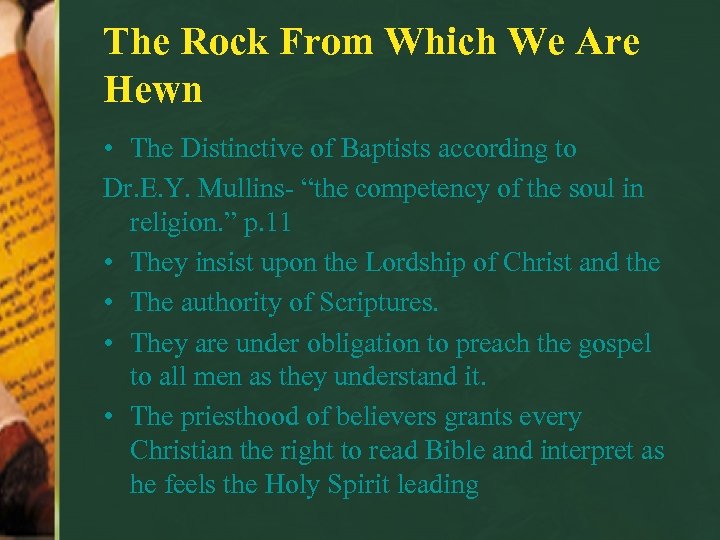 The Rock From Which We Are Hewn

• The Distinctive of Baptists according to
Dr.E.Y. Mullins- “the competency of the soul in religion.” p.11
• They insist upon the Lordship of Christ and the
• The authority of Scriptures.
• They are under obligation to preach the gospel to all men as they understand it.
• The priesthood of believers grants every Christian the right to read Bible and interpret as he feels the Holy Spirit leading